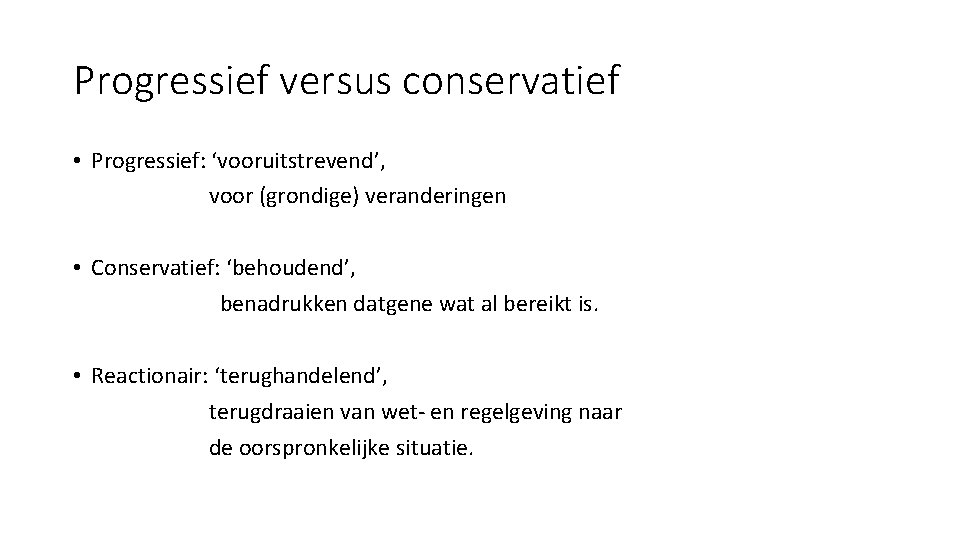 Progressief versus conservatief

• Progressief: ‘vooruitstrevend’,
voor (grondige) veranderingen

• Conservatief: ‘behoudend’,
benadrukken datgene wat al bereikt is.

• Reactionair: ‘terughandelend’,
terugdraaien van wet- en regelgeving naar
de oorspronkelijke situatie.